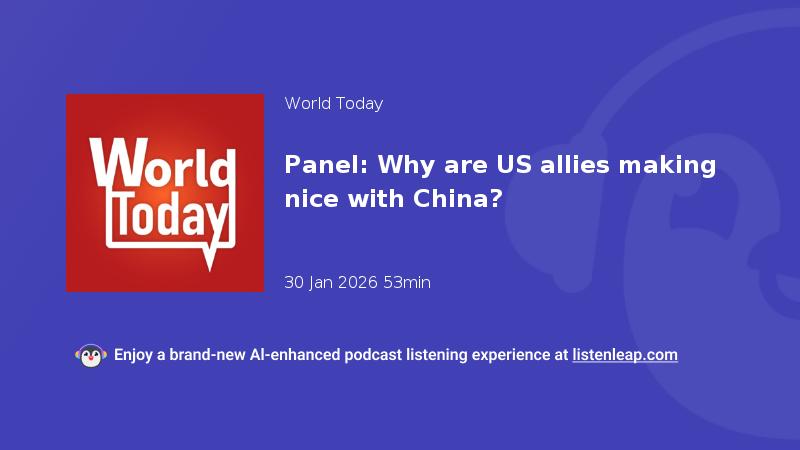 World Today

World Today

Panel: Why are US allies making nice with China?

30 Jan 2026 53min

Enjoy a brand-new AI-enhanced podcast listening experience at listenleap.com